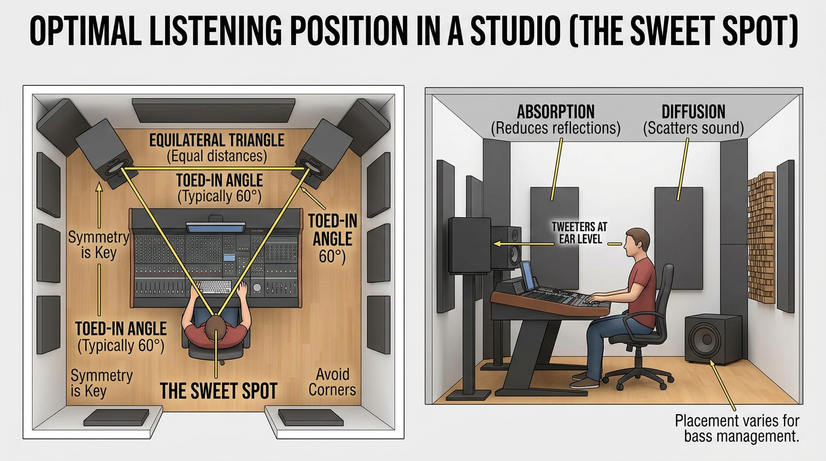 OPTIMAL LISTENING POSITION IN A STUDIO (THE SWEET SPOT)

EQUILATERAL TRIANGLE
(Equal distances)

TOED-IN ANGLE
(Typically 60°)

TOED-IN ANGLE
60°)

Symmetry is Key

TOED-IN ANGLE
(Typically 60°)

Symmetry is Key

THE SWEET SPOT

Avoid Corners

ABSORPTION
(Reduces reflections)

DIFFUSION
(Scatters sound)

TWEETERS AT EAR LEVEL

Placement varies for bass management.